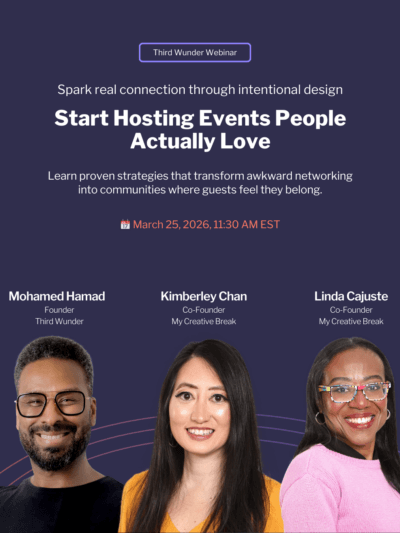 Third Wunder Webinar

Spark real connection through intentional design

Start Hosting Events People Actually Love

Learn proven strategies that transform awkward networking into communities where guests feel they belong.

March 25, 2026, 11:30 AM EST

Mohamed Hamad
Founder
Third Wunder

Kimberley Chan
Co-Founder
My Creative Break

Linda Cajuste
Co-Founder
My Creative Break